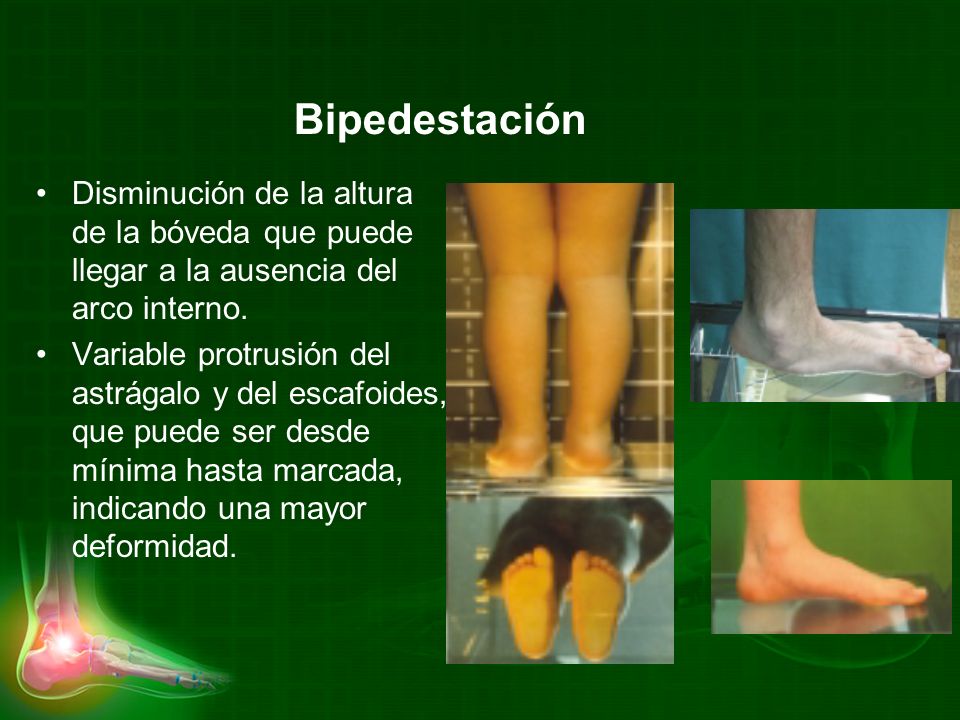 Bipedestación

• Disminución de la altura de la bóveda que puede llegar a la ausencia del arco interno.
• Variable protrusión del astrágalo y del escafoides, que puede ser desde mínima hasta marcada, indicando una mayor deformidad.